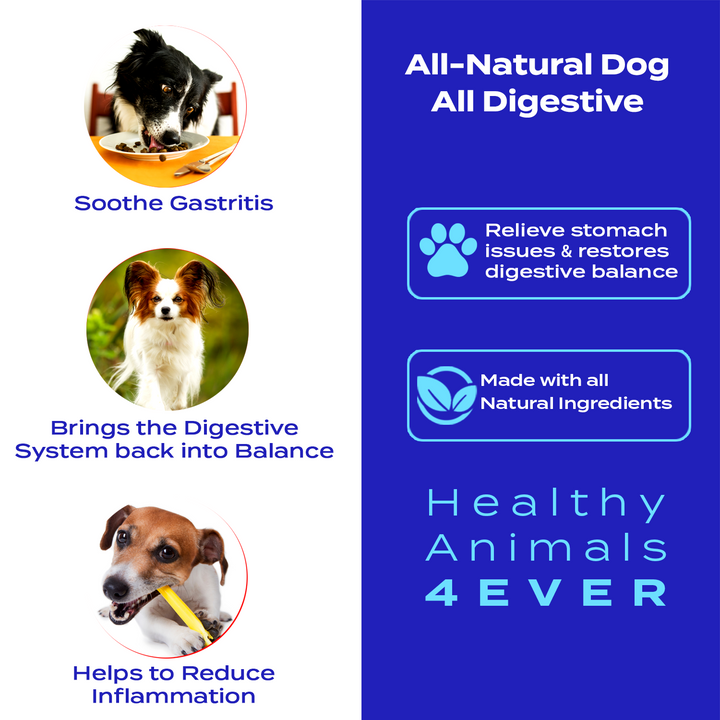 Soothe Gastritis

Brings the Digestive System back into Balance

Helps to Reduce Inflammation

All-Natural Dog All Digestive

Relieve stomach issues & restores digestive balance

Made with all Natural Ingredients

Healthy Animals 4EVER